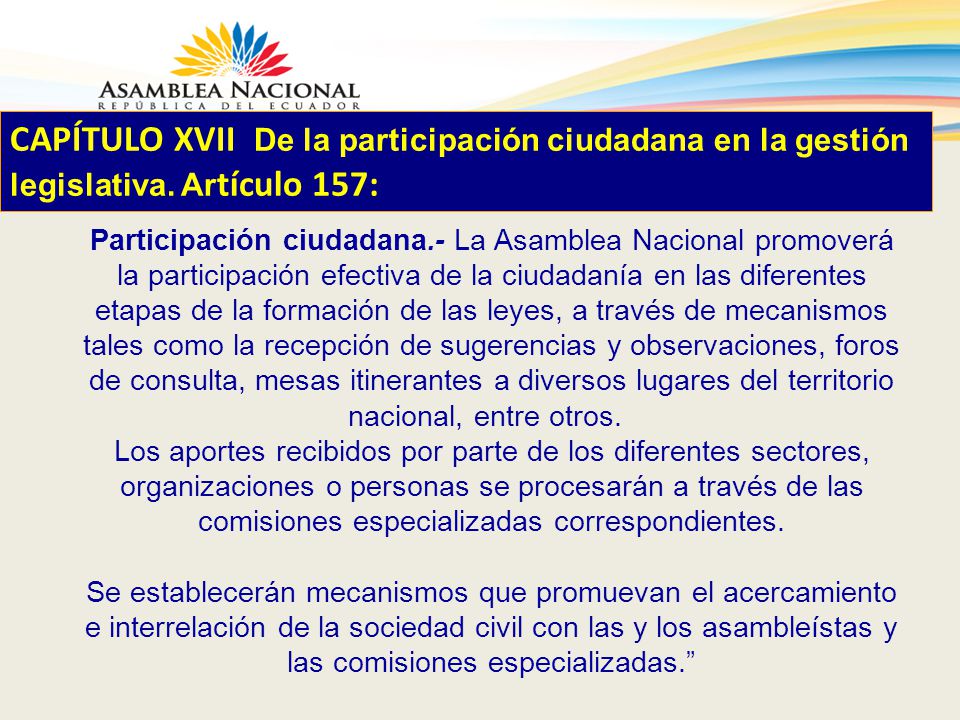 ASAMBLEA NACIONAL
REPÚBLICA DEL ECUADOR

CAPÍTULO XVII De la participación ciudadana en la gestión legislativa. Artículo 157:

Participación ciudadana.- La Asamblea Nacional promoverá la participación efectiva de la ciudadanía en las diferentes etapas de la formación de las leyes, a través de mecanismos tales como la recepción de sugerencias y observaciones, foros de consulta, mesas itinerantes a diversos lugares del territorio nacional, entre otros.
Los aportes recibidos por parte de los diferentes sectores, organizaciones o personas se procesarán a través de las comisiones especializadas correspondientes.

Se establecerán mecanismos que promuevan el acercamiento e interrelación de la sociedad civil con las y los asambleístas y las comisiones especializadas.”